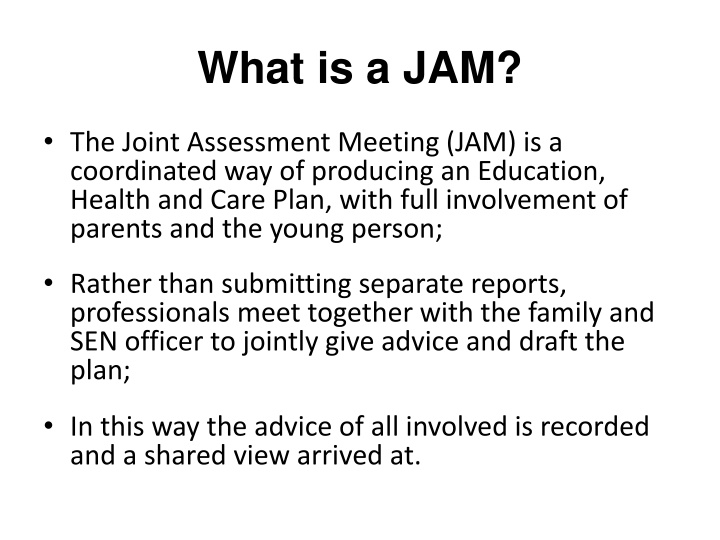 What is a JAM?

• The Joint Assessment Meeting (JAM) is a coordinated way of producing an Education, Health and Care Plan, with full involvement of parents and the young person;

• Rather than submitting separate reports, professionals meet together with the family and SEN officer to jointly give advice and draft the plan;

• In this way the advice of all involved is recorded and a shared view arrived at.